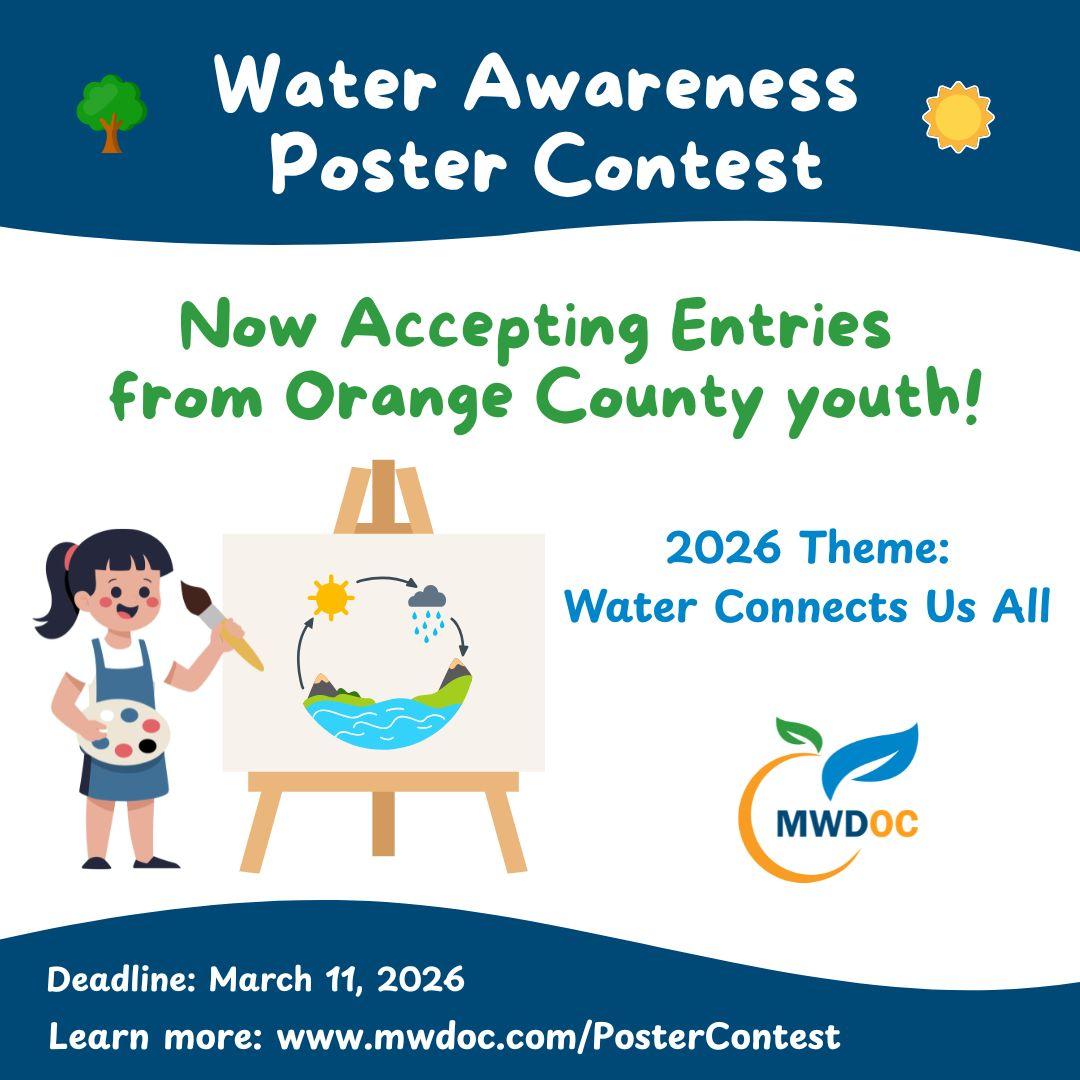 Water Awareness Poster Contest

Now Accepting Entries from Orange County youth!

2026 Theme: Water Connects Us All

MWDOC

Deadline: March 11, 2026

Learn more: www.mwdoc.com/PosterContest